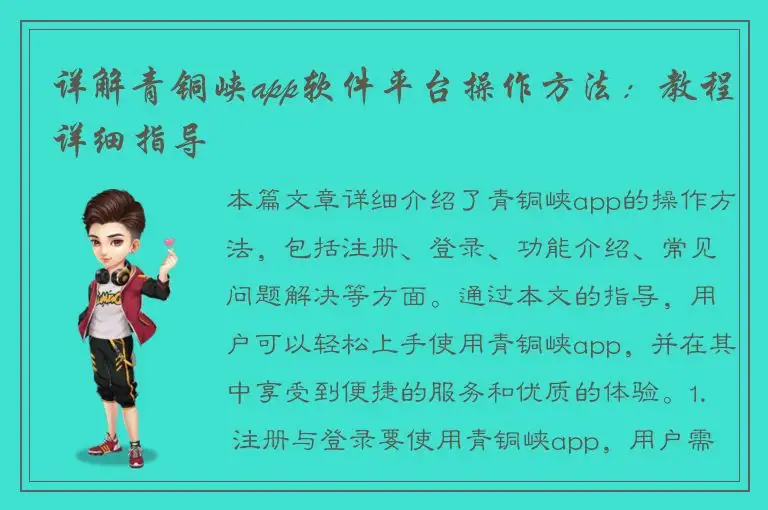 详解青铜峡app软件平台操作方法：教程详细指导

本篇文章详细介绍了青铜峡app的操作方法，包括注册、登录、功能介绍、常见问题解决等方面。通过本文的指导，用户可以轻松上手使用青铜峡app，并在其中享受到便捷的服务和优质的体验。1. 注册与登录要使用青铜峡app，用户需